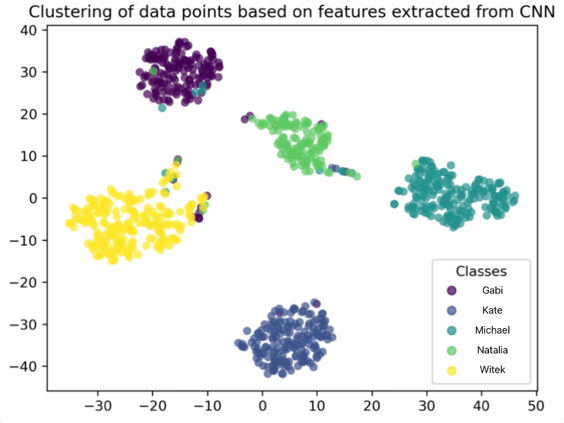 Clustering of data points based on features extracted from CNN

40
30
20
10
0
−10
−20
−30
−40

−30 −20 −10 0 10 20 30 40 50

Classes
Gabi
Kate
Michael
Natalia
Witek